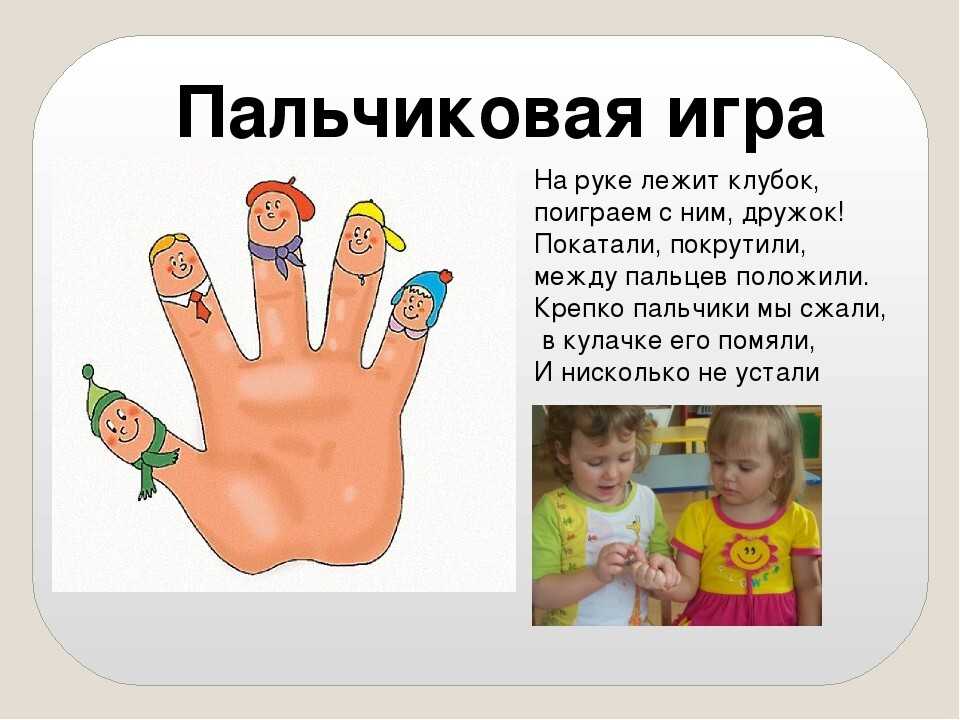 Пальчиковая игра

На руке лежит клубок,
поиграем с ним, дружок!
Покатали, покрутили,
между пальцев положили.
Крепко пальчики мы сжали,
в кулачке его помяли,
И нисколько не устали